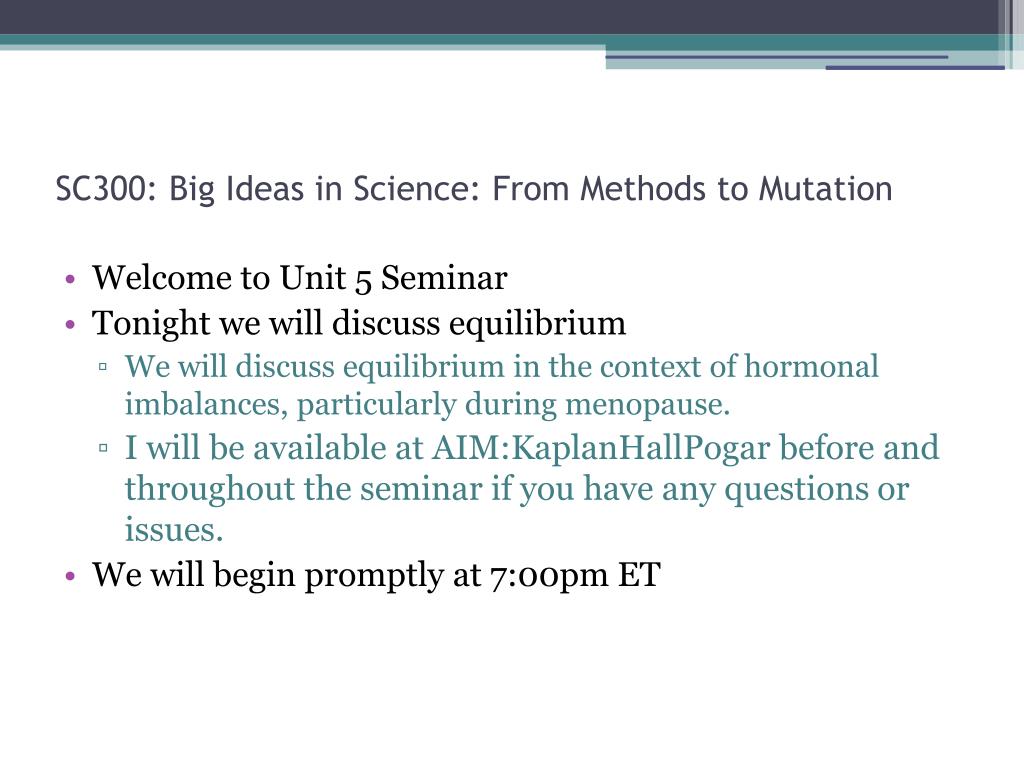 SC300: Big Ideas in Science: From Methods to Mutation

• Welcome to Unit 5 Seminar
• Tonight we will discuss equilibrium
▫ We will discuss equilibrium in the context of hormonal imbalances, particularly during menopause.
▫ I will be available at AIM:KaplanHallPogar before and throughout the seminar if you have any questions or issues.
• We will begin promptly at 7:00pm ET